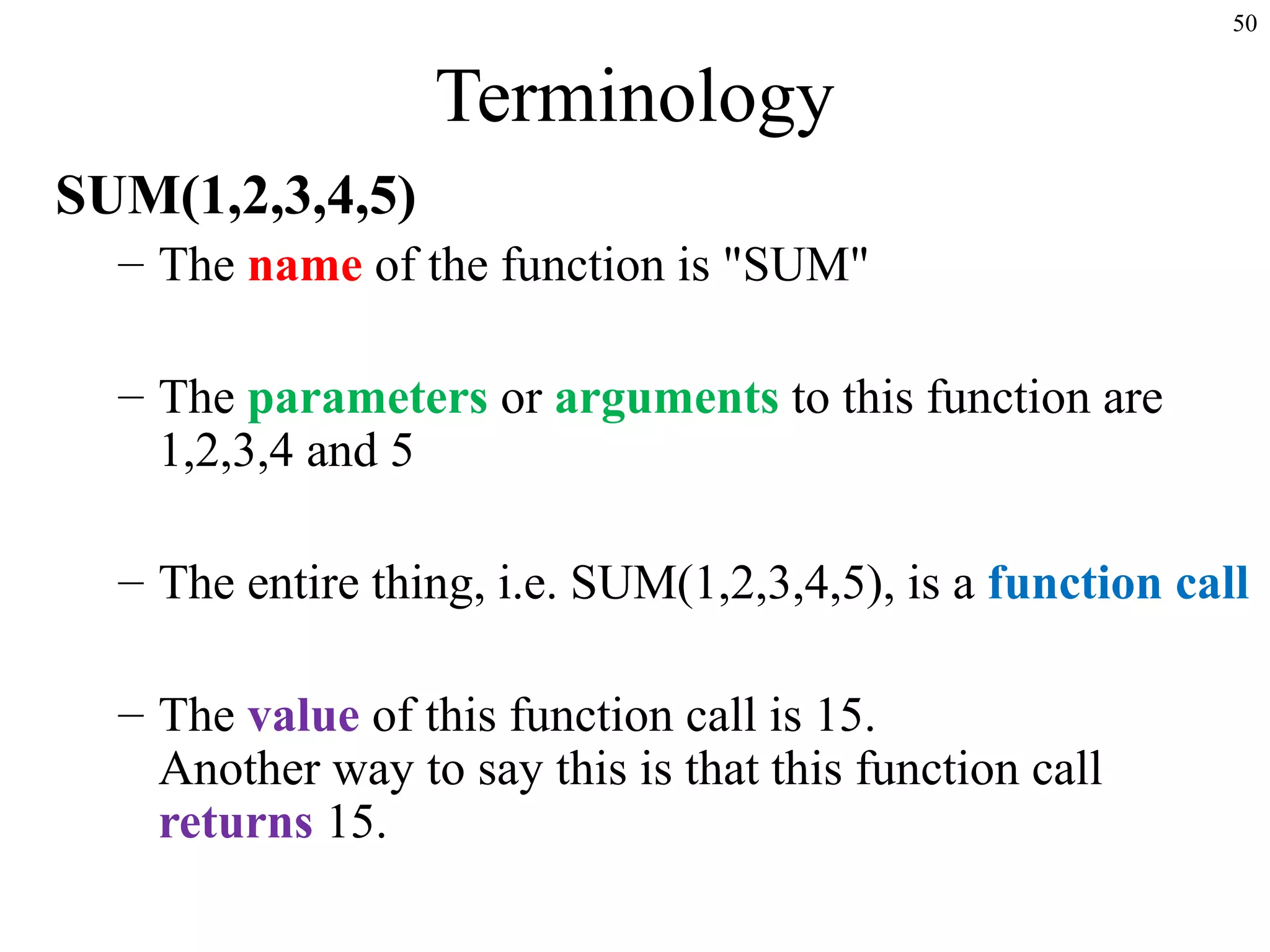 50

Terminology

SUM(1,2,3,4,5)

– The name of the function is "SUM"

– The parameters or arguments to this function are 1,2,3,4 and 5

– The entire thing, i.e. SUM(1,2,3,4,5), is a function call

– The value of this function call is 15.
Another way to say this is that this function call returns 15.